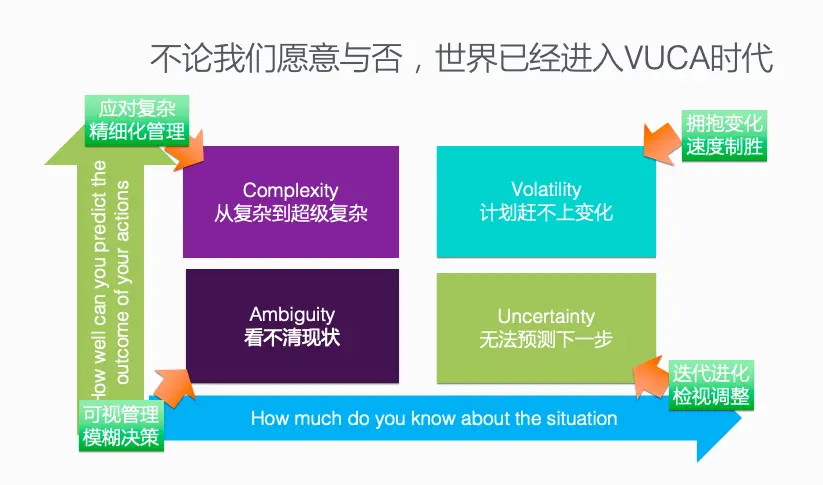 不论我们愿意与否，世界已经进入VUCA时代

应对复杂
精细化管理

拥抱变化
速度制胜

How well can you predict the outcome of your actions

Complexity
从复杂到超级复杂

Volatility
计划赶不上变化

Ambiguity
看不清现状

Uncertainty
无法预测下一步

迭代进化
检视调整

可视管理
模糊决策

How much do you know about the situation